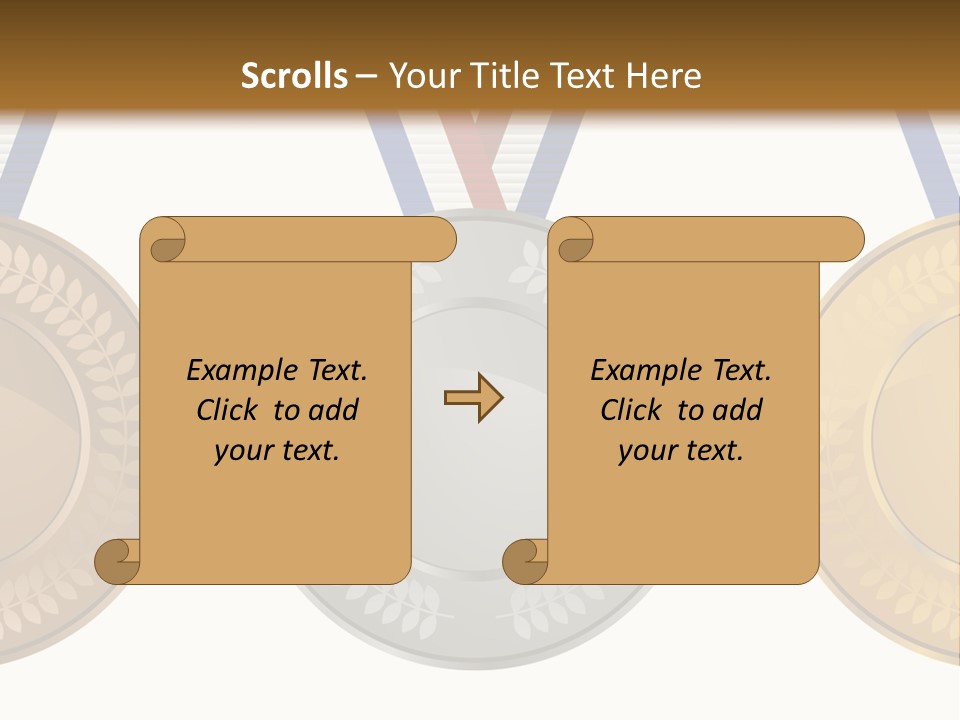 Scrolls – Your Title Text Here

Example Text. Click to add your text.

Example Text. Click to add your text.